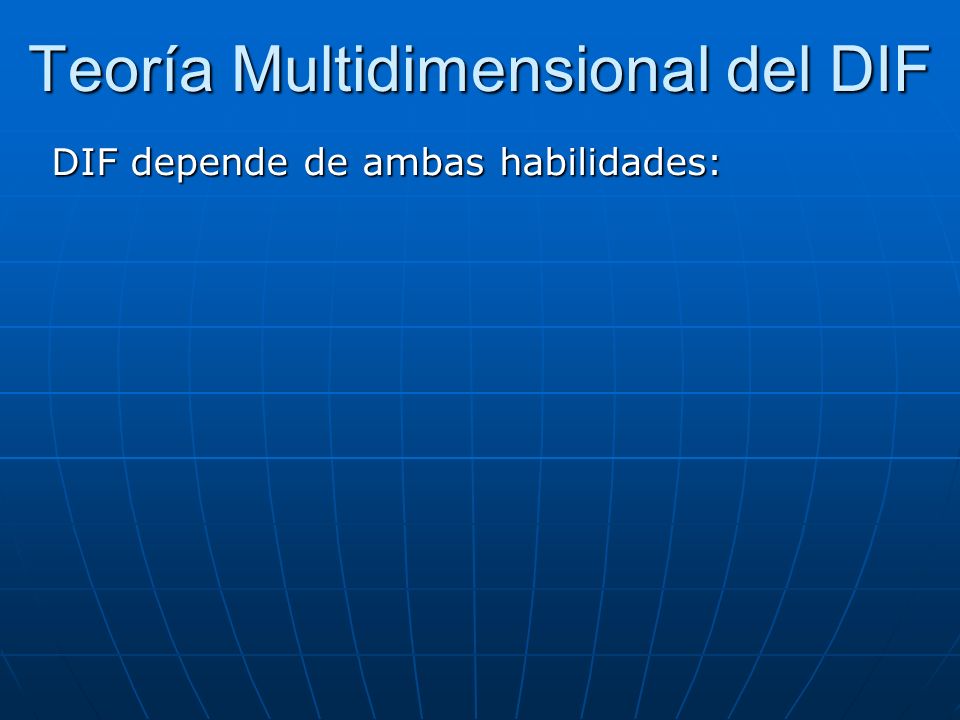 Teoría Multidimensional del DIF

DIF depende de ambas habilidades: